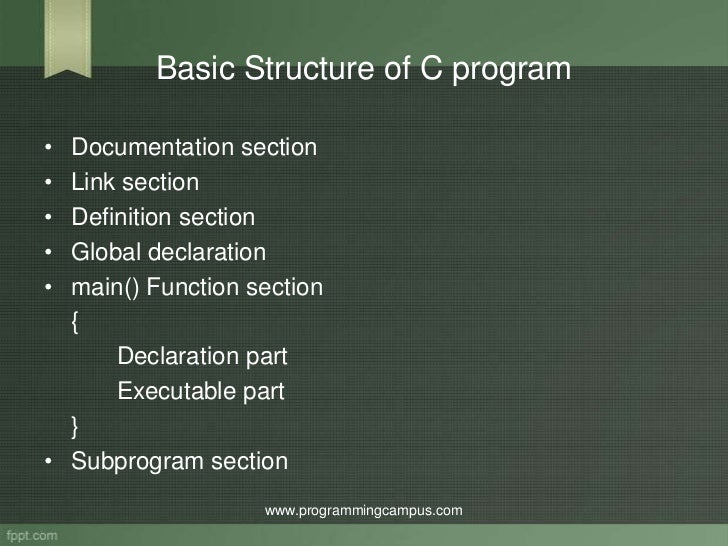 Basic Structure of C program

• Documentation section
• Link section
• Definition section
• Global declaration
• main() Function section
{
Declaration part
Executable part
}
• Subprogram section

www.programmingcampus.com

fppt.com